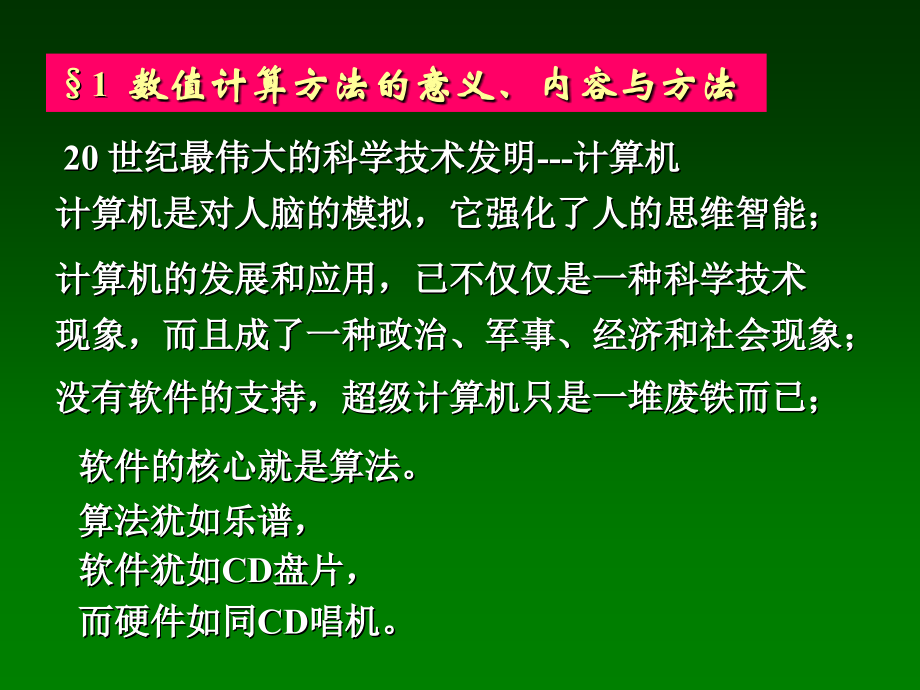 §1 数值计算方法的意义、内容与方法

20 世纪最伟大的科学技术发明---计算机

计算机是对人脑的模拟，它强化了人的思维智能；

计算机的发展和应用，已不仅仅是一种科学技术现象，而且成了一种政治、军事、经济和社会现象；

没有软件的支持，超级计算机只是一堆废铁而已；

软件的核心就是算法。
算法犹如乐谱，
软件犹如CD盘片，
而硬件如同CD唱机。